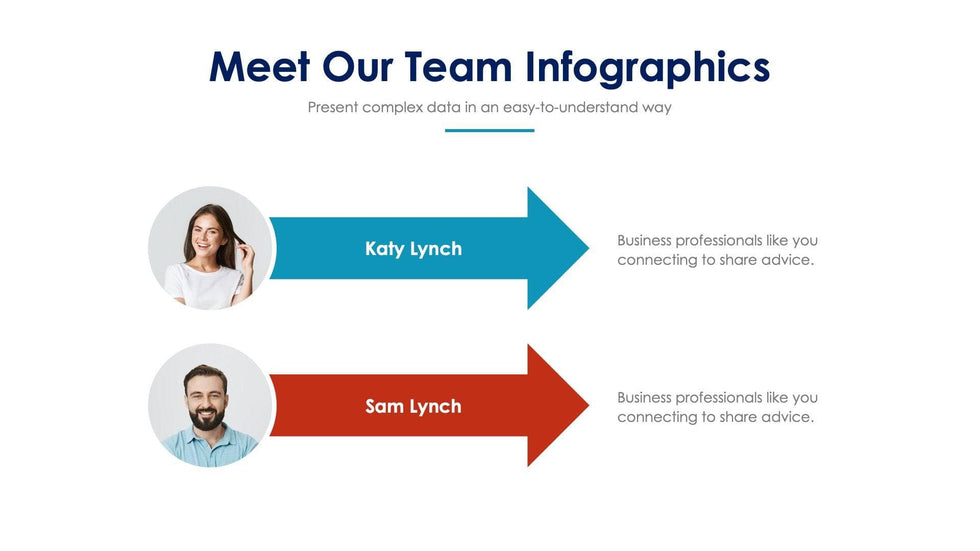 Meet Our Team Infographics

Present complex data in an easy-to-understand way

Katy Lynch

Business professionals like you connecting to share advice.

Sam Lynch

Business professionals like you connecting to share advice.